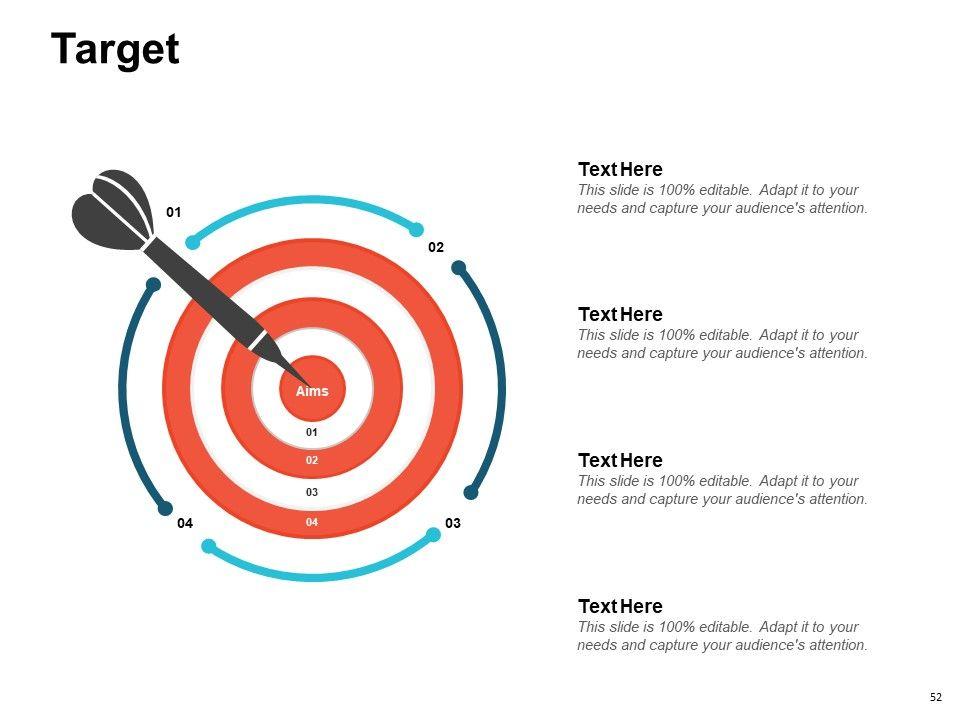 Target

01

02

03

04

Aims

01

02

03

04

Text Here
This slide is 100% editable. Adapt it to your needs and capture your audience's attention.

Text Here
This slide is 100% editable. Adapt it to your needs and capture your audience's attention.

Text Here
This slide is 100% editable. Adapt it to your needs and capture your audience's attention.

Text Here
This slide is 100% editable. Adapt it to your needs and capture your audience's attention.

52